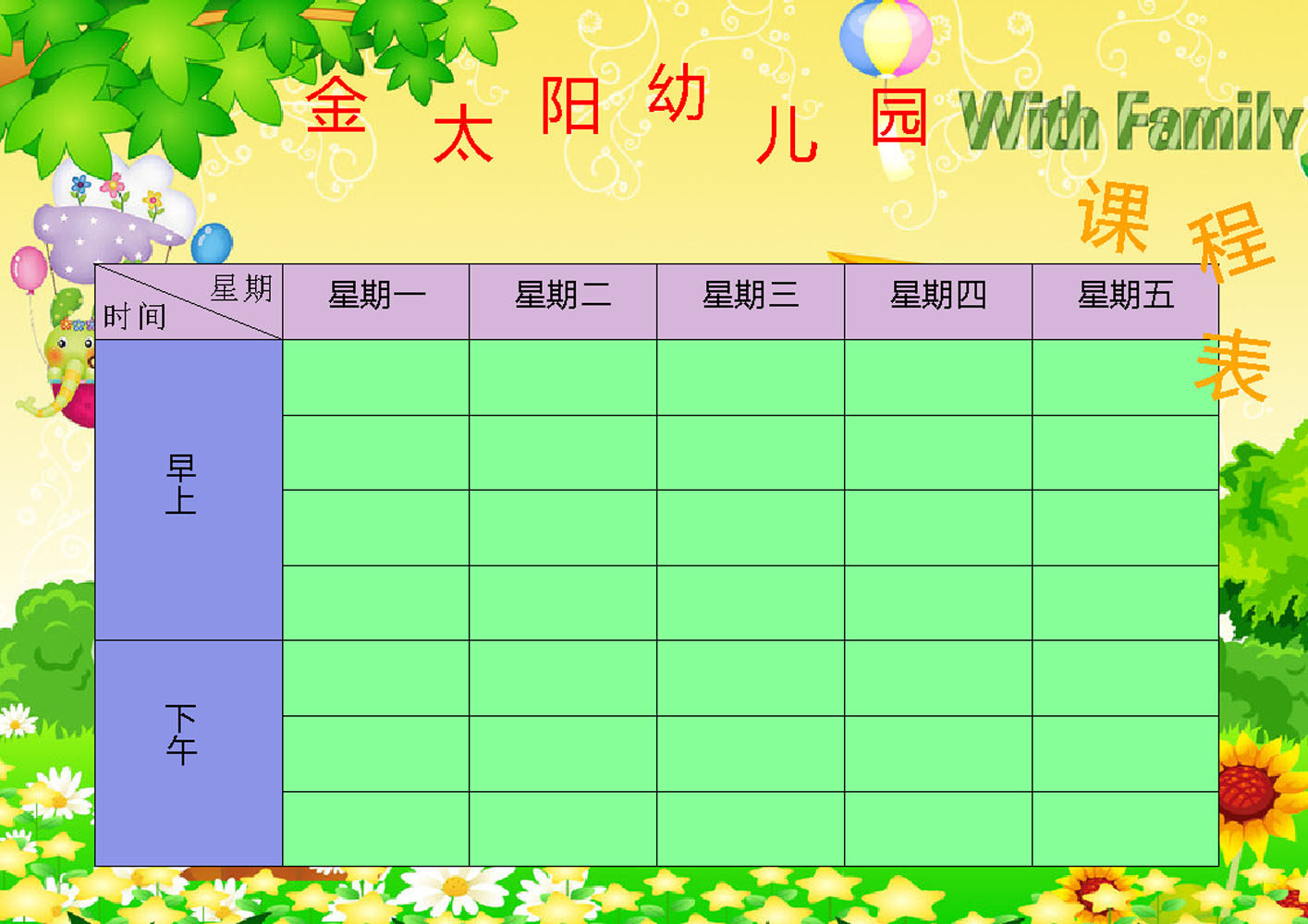 金太阳幼儿园 With Family

课程表

| 星期 时间 | 星期一 | 星期二 | 星期三 | 星期四 | 星期五 |
|---|---|---|---|---|---|
| 早上 | | | | | |
| | | | | | |
| | | | | | |
| | | | | | |
| 下午 | | | | | |
| | | | | | |
| | | | | | |